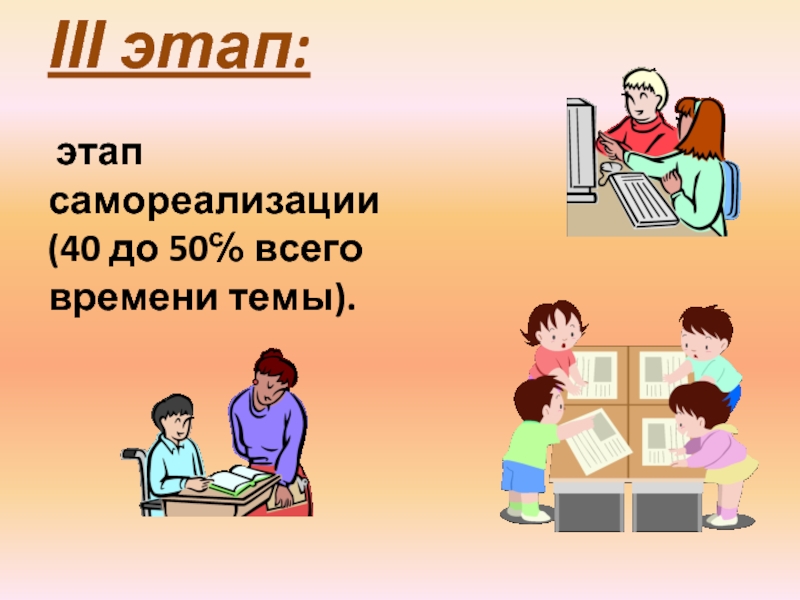 III этап:

этап самореализации (40 до 50% всего времени темы).